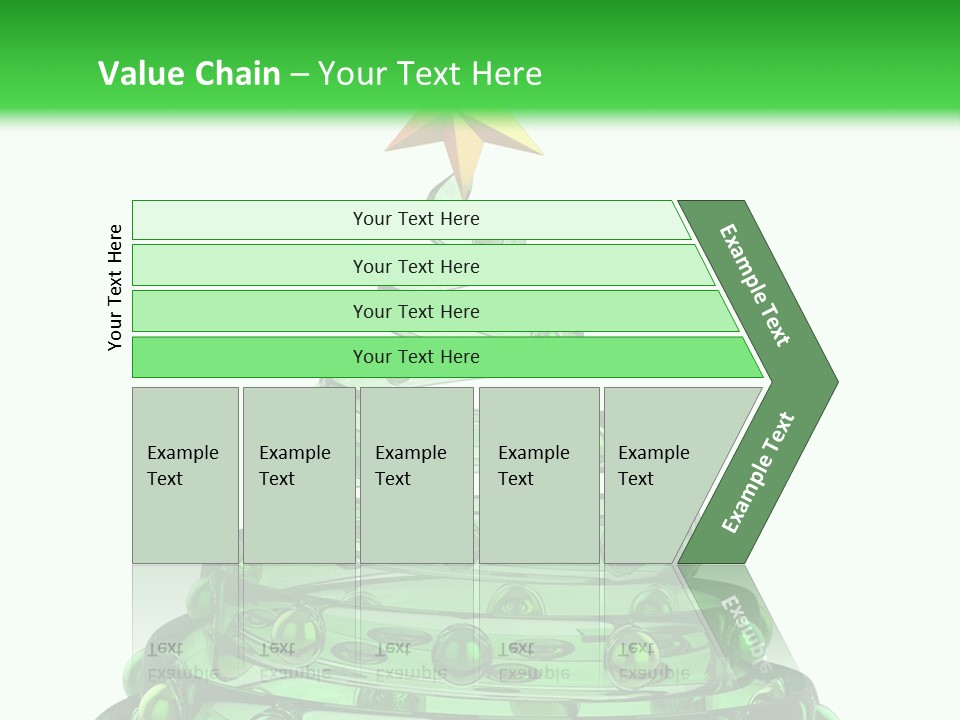 Value Chain – Your Text Here

Your Text Here

Your Text Here

Your Text Here

Your Text Here

Your Text Here

Example Text

Example Text

Example Text

Example Text

Example Text

Example Text

Example Text